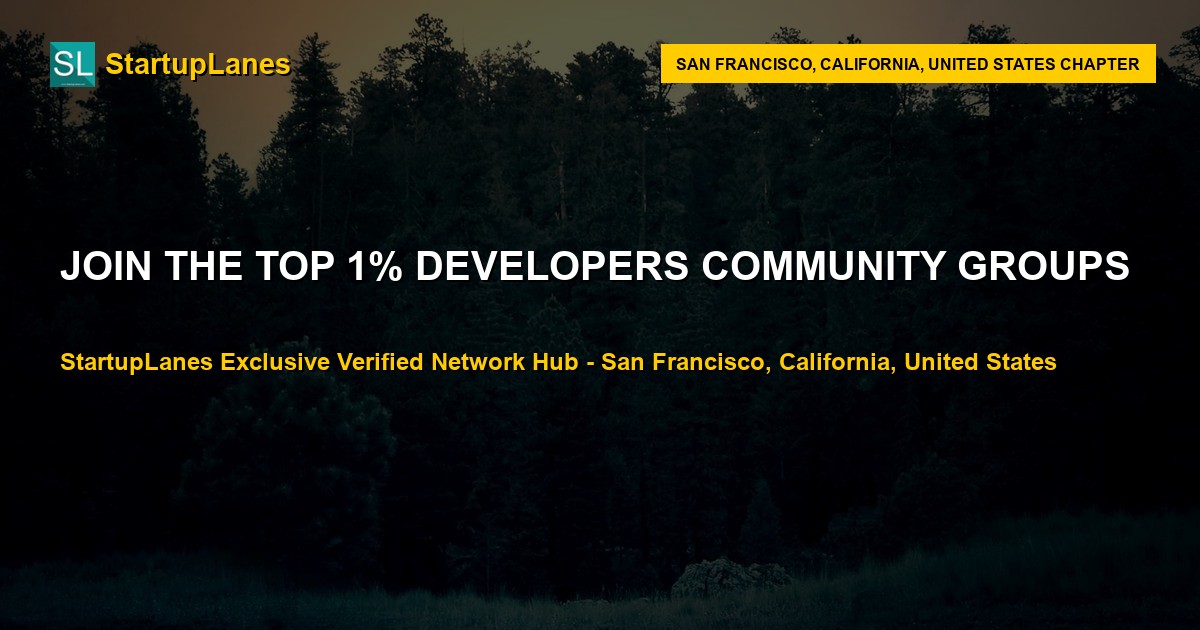 SL StartupLanes

SAN FRANCISCO, CALIFORNIA, UNITED STATES CHAPTER

JOIN THE TOP 1% DEVELOPERS COMMUNITY GROUPS

StartupLanes Exclusive Verified Network Hub - San Francisco, California, United States